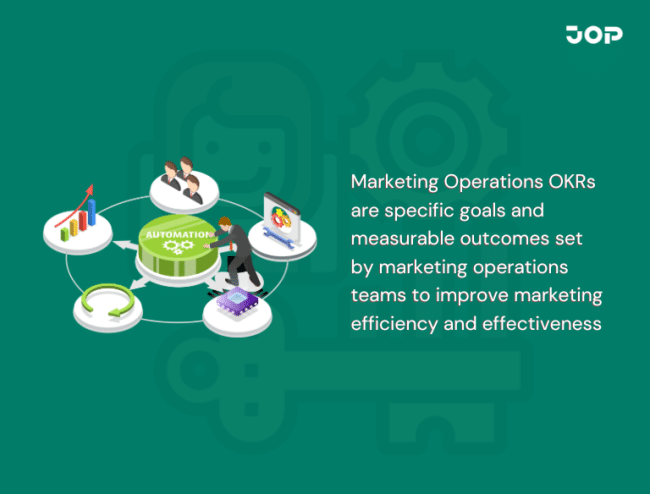 JOP

AUTOMATION

Marketing Operations OKRs are specific goals and measurable outcomes set by marketing operations teams to improve marketing efficiency and effectiveness